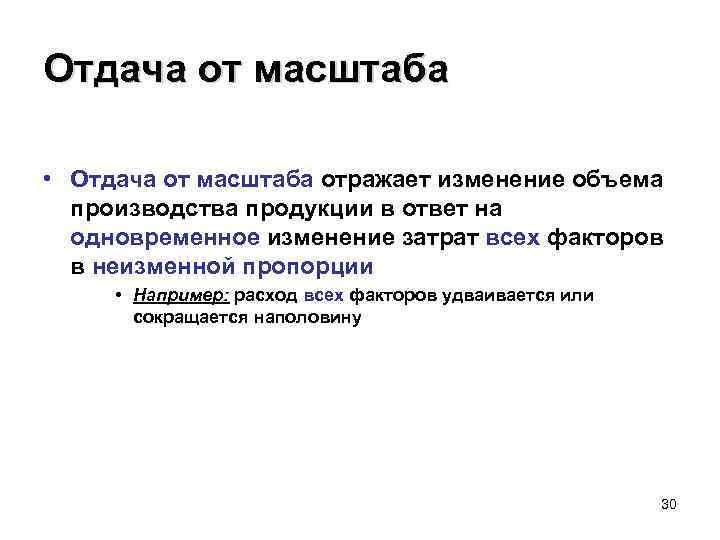 Отдача от масштаба

• Отдача от масштаба отражает изменение объема производства продукции в ответ на одновременное изменение затрат всех факторов в неизменной пропорции

• Например: расход всех факторов удваивается или сокращается наполовину

30